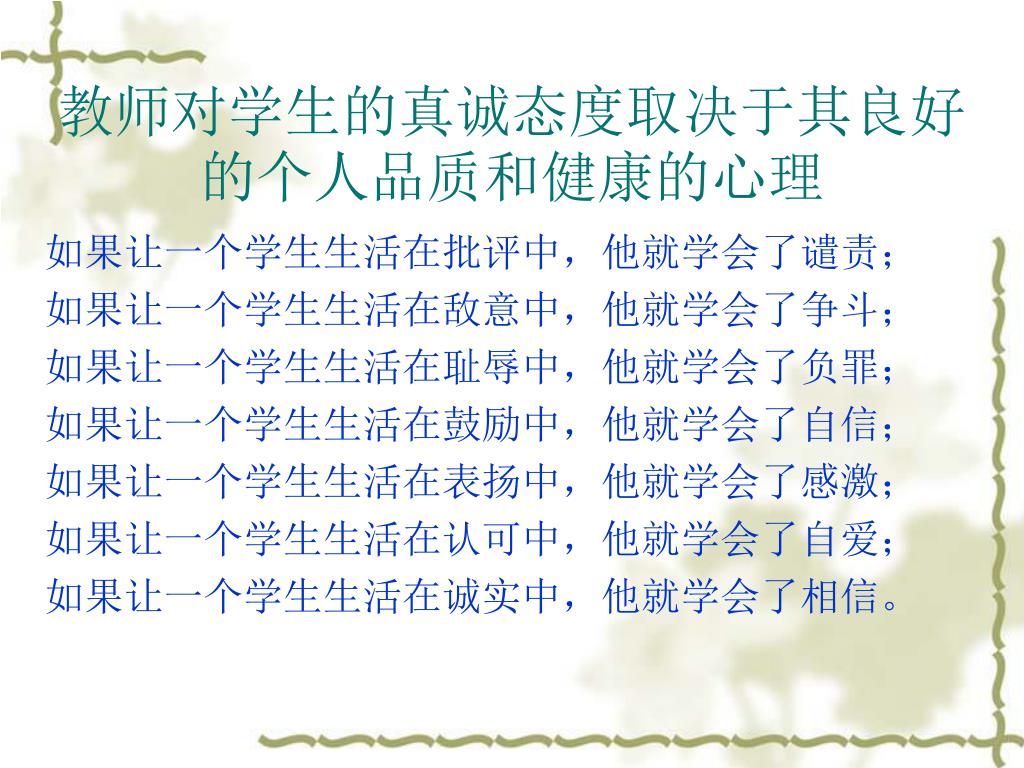 教师对学生的真诚态度取决于其良好的个人品质和健康的心理

如果让一个学生生活在批评中，他就学会了谴责；
如果让一个学生生活在敌意中，他就学会了争斗；
如果让一个学生生活在耻辱中，他就学会了负罪；
如果让一个学生生活在鼓励中，他就学会了自信；
如果让一个学生生活在表扬中，他就学会了感激；
如果让一个学生生活在认可中，他就学会了自爱；
如果让一个学生生活在诚实中，他就学会了相信。